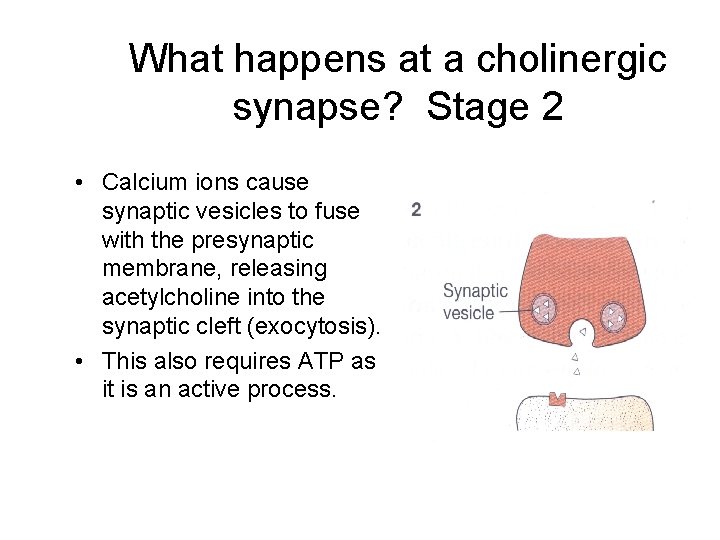 What happens at a cholinergic synapse? Stage 2

• Calcium ions cause synaptic vesicles to fuse with the presynaptic membrane, releasing acetylcholine into the synaptic cleft (exocytosis).
• This also requires ATP as it is an active process.

2

Synaptic vesicle